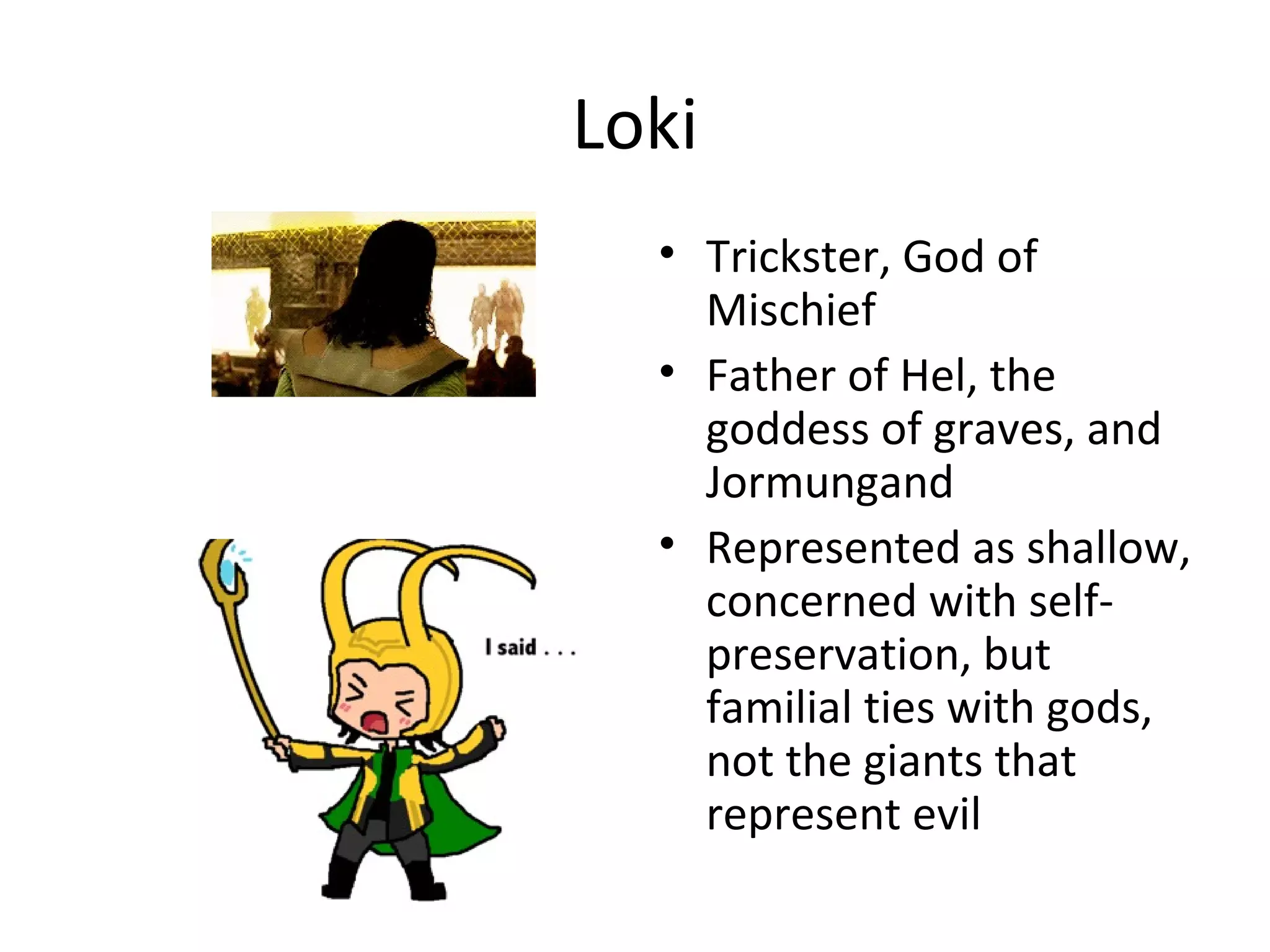 Loki

I said . . .

• Trickster, God of Mischief
• Father of Hel, the goddess of graves, and Jormungand
• Represented as shallow, concerned with self-preservation, but familial ties with gods, not the giants that represent evil